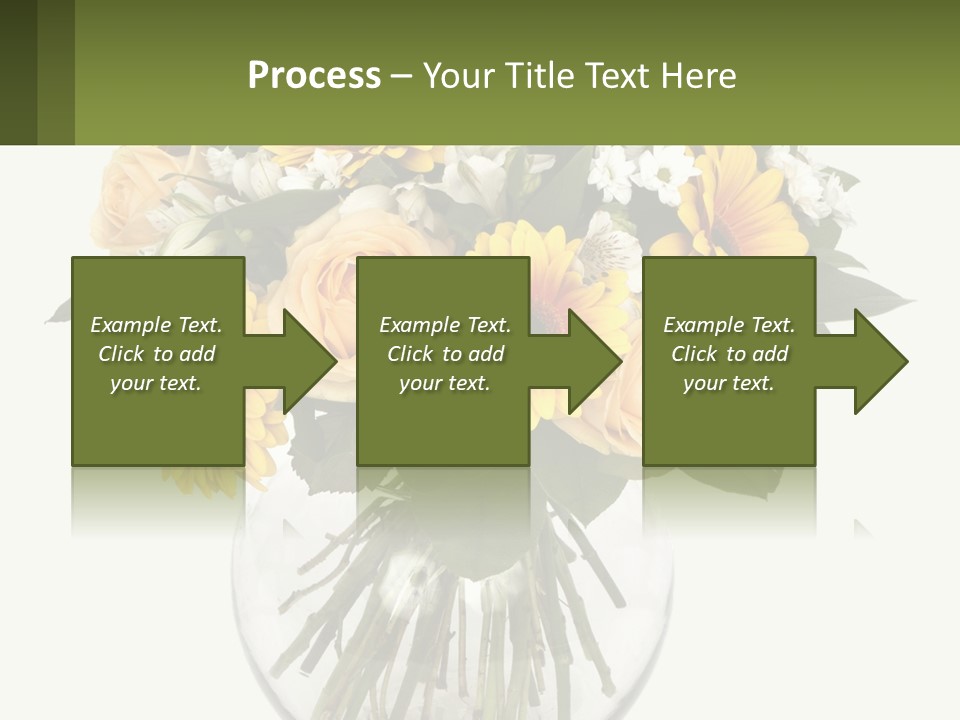 Process – Your Title Text Here

Example Text. Click to add your text.

Example Text. Click to add your text.

Example Text. Click to add your text.